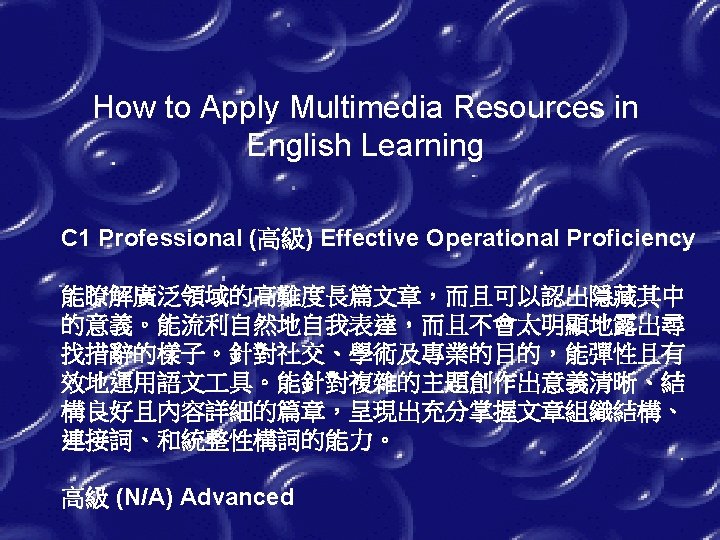 How to Apply Multimedia Resources in English Learning

C1 Professional (高級) Effective Operational Proficiency

能瞭解廣泛領域的高難度長篇文章，而且可以認出隱藏其中的意義。能流利自然地自我表達，而且不會太明顯地露出尋找措辭的樣子。針對社交、學術及專業的目的，能彈性且有效地運用語文工具。能針對複雜的主題創作出意義清晰、結構良好且內容詳細的篇章，呈現出充分掌握文章組織結構、連接詞、和統整性構詞的能力。

高級 (N/A) Advanced